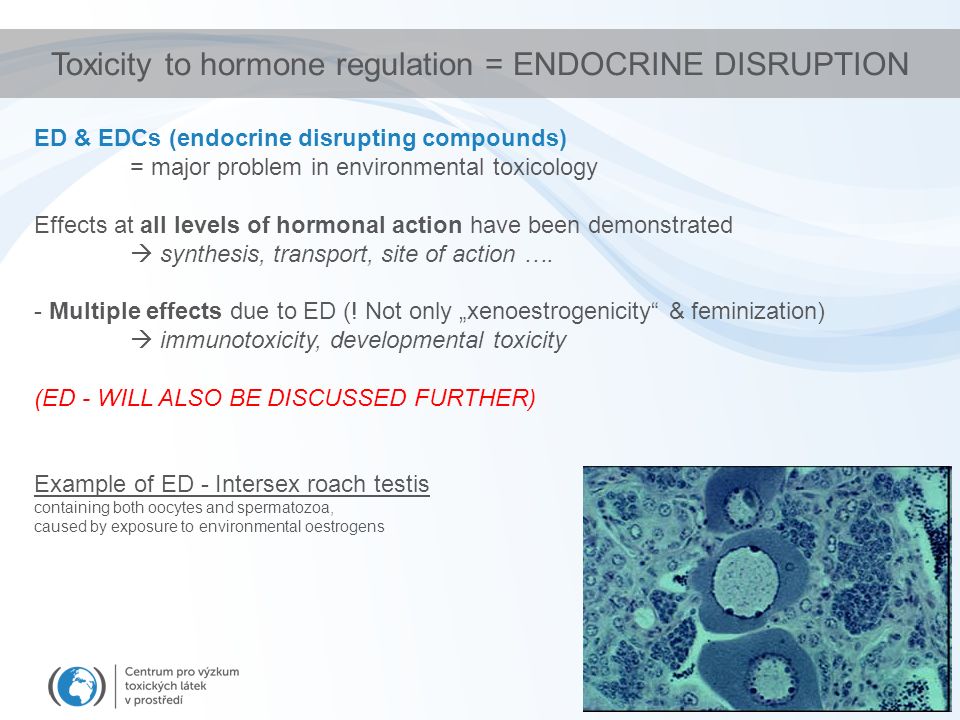 Toxicity to hormone regulation = ENDOCRINE DISRUPTION

ED & EDCs (endocrine disrupting compounds)
= major problem in environmental toxicology

Effects at all levels of hormonal action have been demonstrated
→ synthesis, transport, site of action ….

- Multiple effects due to ED (! Not only „xenoestrogenicity“ & feminization)
→ immunotoxicity, developmental toxicity

(ED - WILL ALSO BE DISCUSSED FURTHER)

Example of ED - Intersex roach testis
containing both oocytes and spermatozoa,
caused by exposure to environmental oestrogens

Centrum pro výzkum toxických látek v prostředí